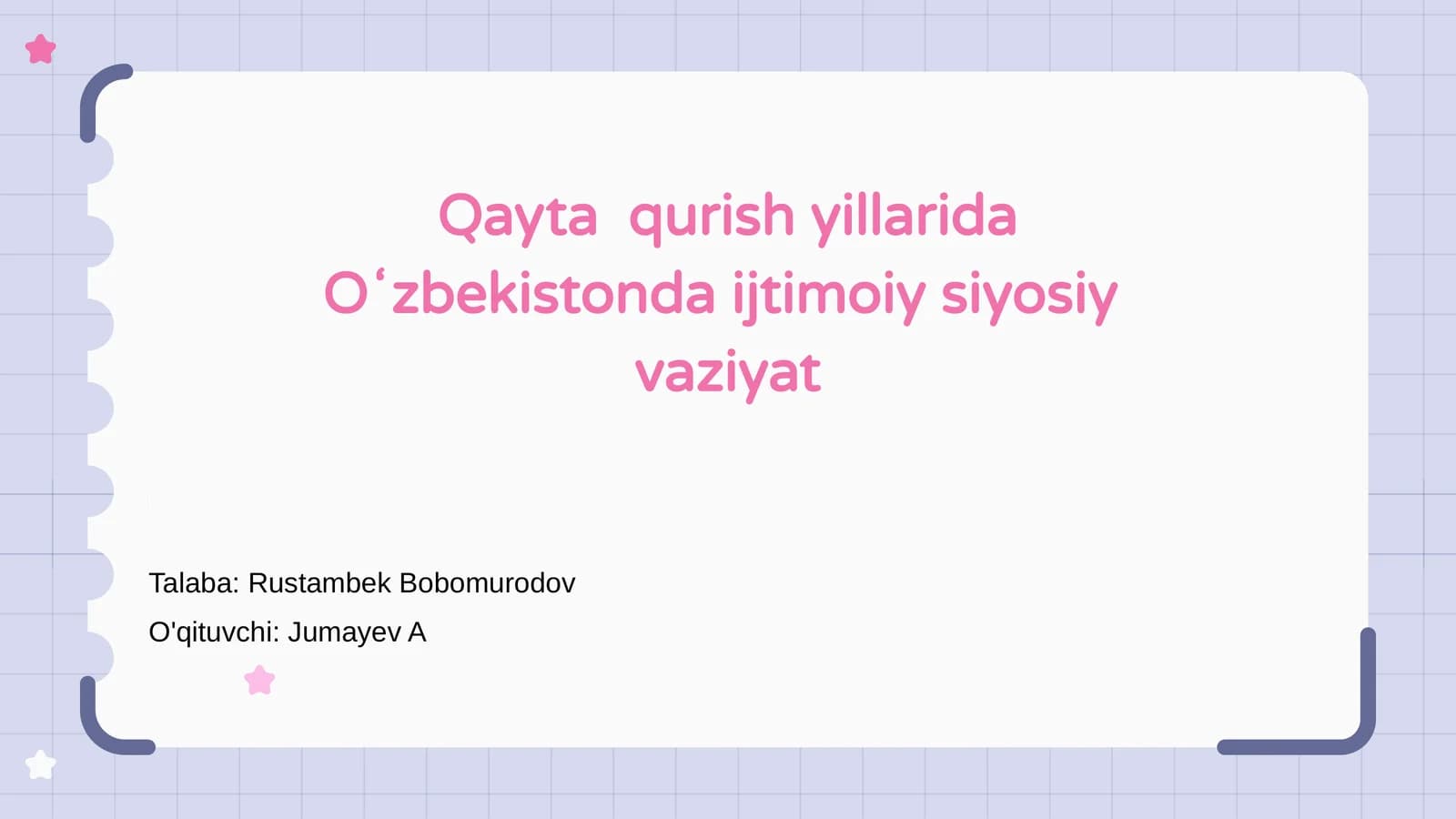 Qayta  qurish yillarida Oʻzbekistonda ijtimoiy siyosiy vaziyat

Talaba: Rustambek Bobomurodov

O'qituvchi: Jumayev A